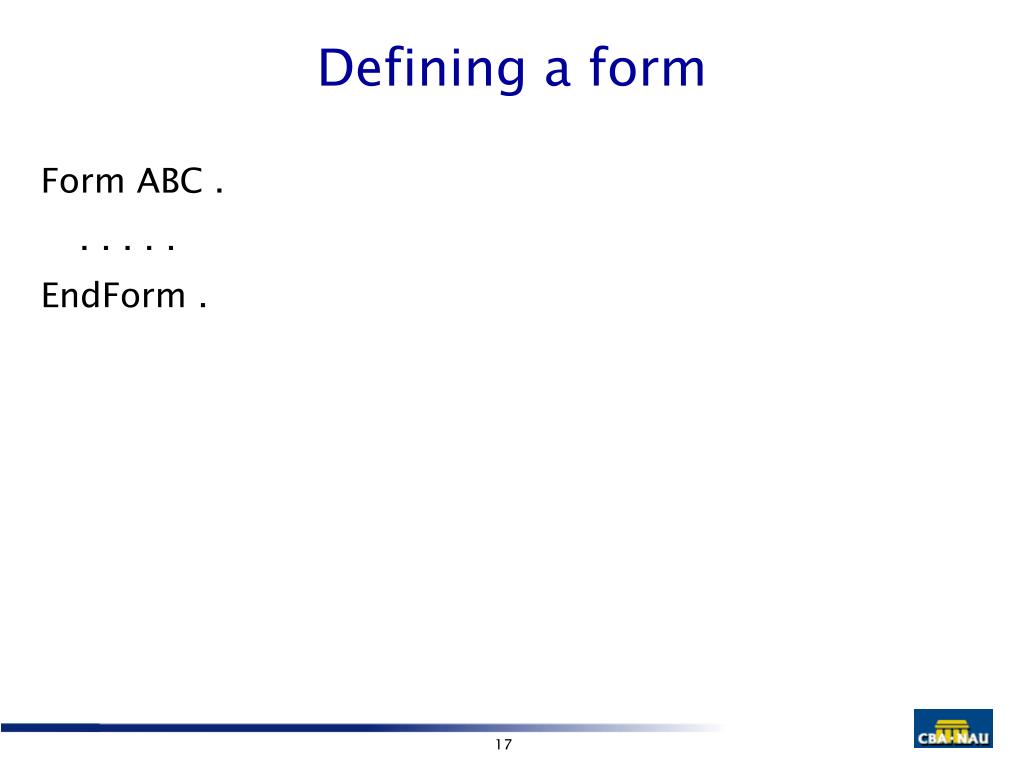 Defining a form

Form ABC .

. . . . .

EndForm .

17

CBA·NAU